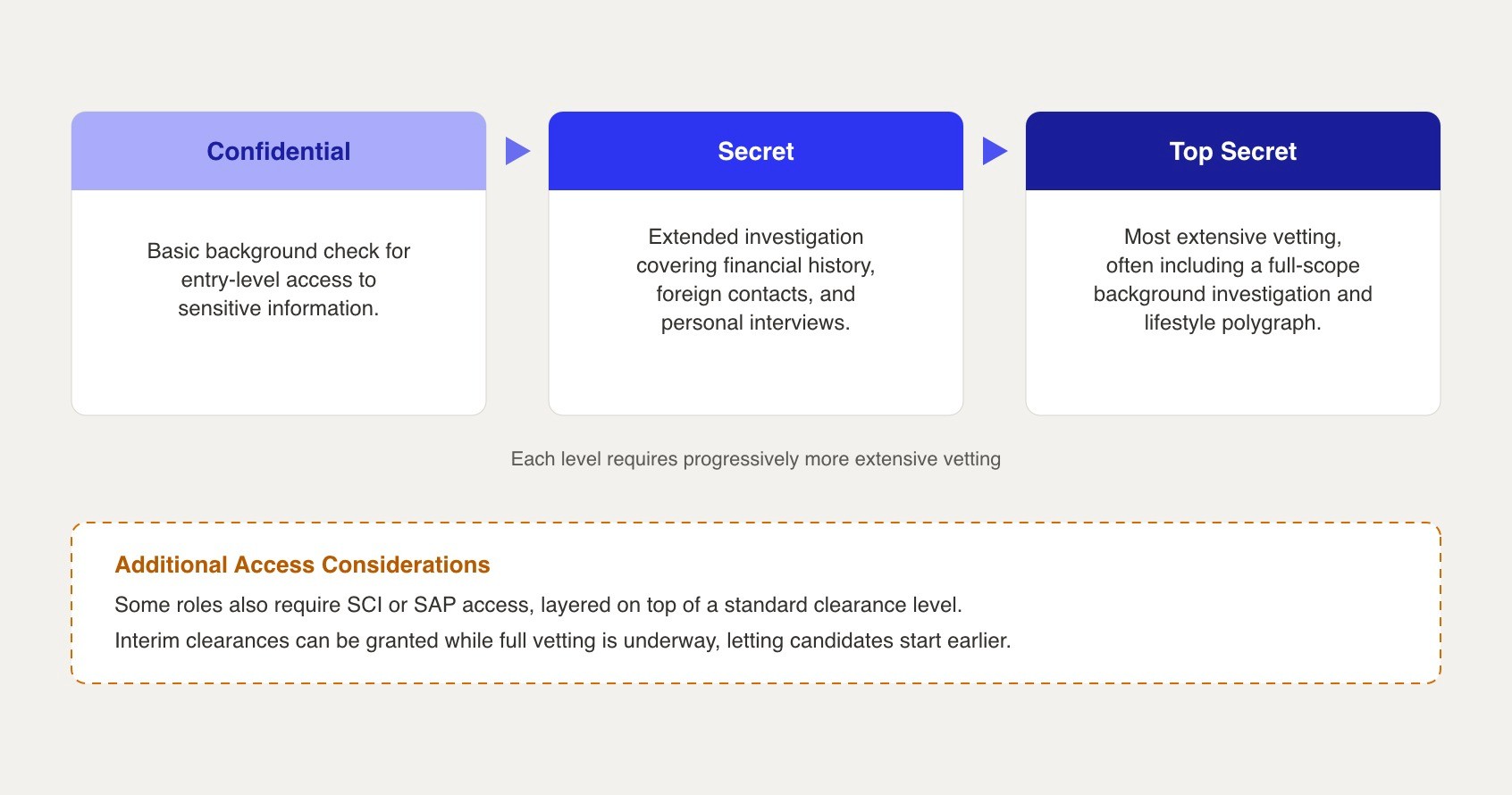 Confidential

Basic background check for entry-level access to sensitive information.

Secret

Extended investigation covering financial history, foreign contacts, and personal interviews.

Top Secret

Most extensive vetting, often including a full-scope background investigation and lifestyle polygraph.

Each level requires progressively more extensive vetting

Additional Access Considerations

Some roles also require SCI or SAP access, layered on top of a standard clearance level.

Interim clearances can be granted while full vetting is underway, letting candidates start earlier.